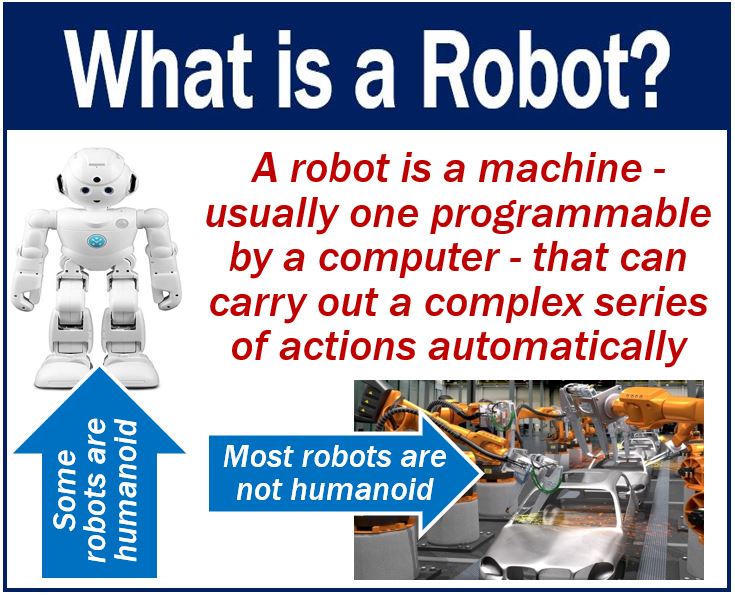 What is a Robot?

A robot is a machine - usually one programmable by a computer - that can carry out a complex series of actions automatically

Some robots are humanoid

Most robots are not humanoid